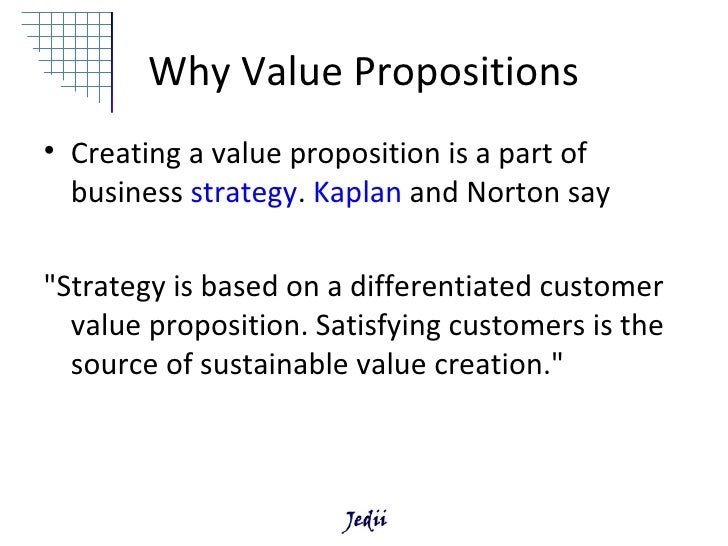 Why Value Propositions

• Creating a value proposition is a part of business strategy. Kaplan and Norton say

"Strategy is based on a differentiated customer value proposition. Satisfying customers is the source of sustainable value creation."

Jedii